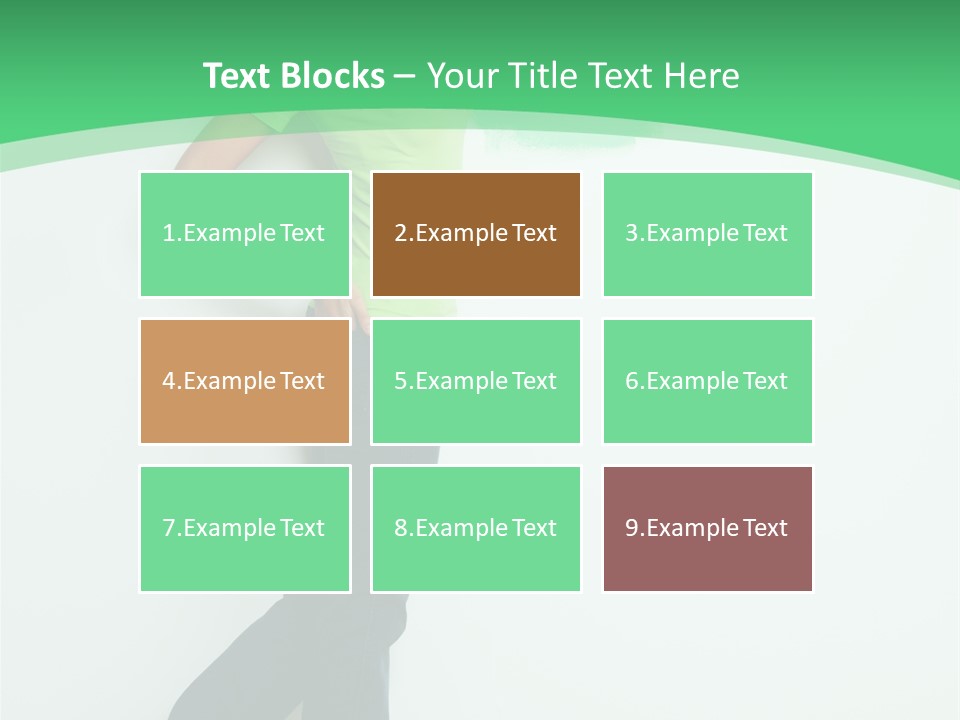 Text Blocks – Your Title Text Here

1.Example Text

2.Example Text

3.Example Text

4.Example Text

5.Example Text

6.Example Text

7.Example Text

8.Example Text

9.Example Text